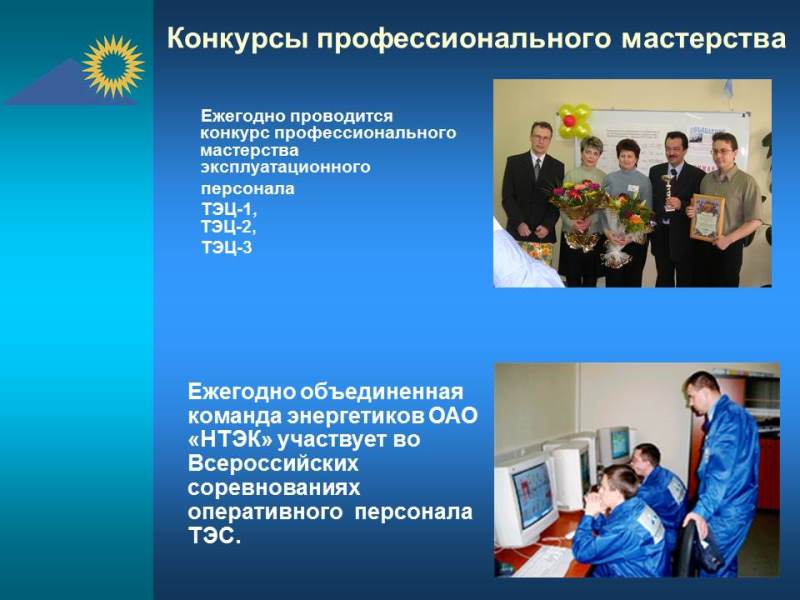 Конкурсы профессионального мастерства

Ежегодно проводится конкурс профессионального мастерства эксплуатационного персонала ТЭЦ-1, ТЭЦ-2, ТЭЦ-3

Ежегодно объединенная команда энергетиков ОАО «НТЭК» участвует во Всероссийских соревнованиях оперативного персонала ТЭС.